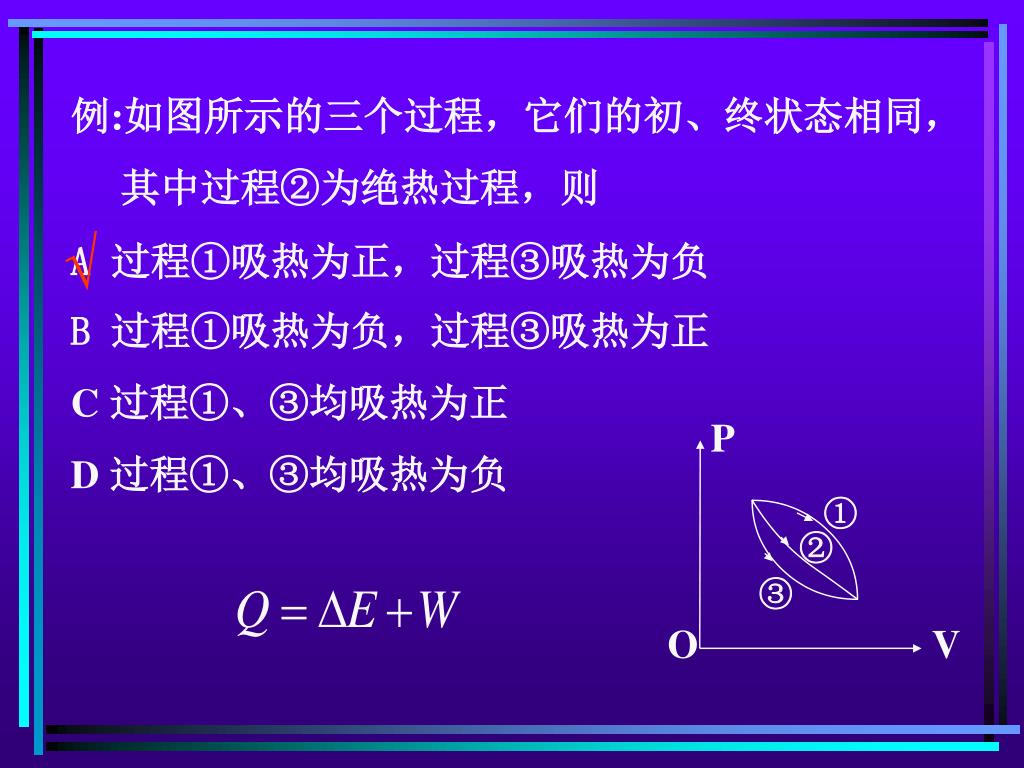 例:如图所示的三个过程，它们的初、终状态相同，其中过程②为绝热过程，则

A 过程①吸热为正，过程③吸热为负

B 过程①吸热为负，过程③吸热为正

C 过程①、③均吸热为正

D 过程①、③均吸热为负

$Q = \Delta E + W$

P

①

②

③

O

V